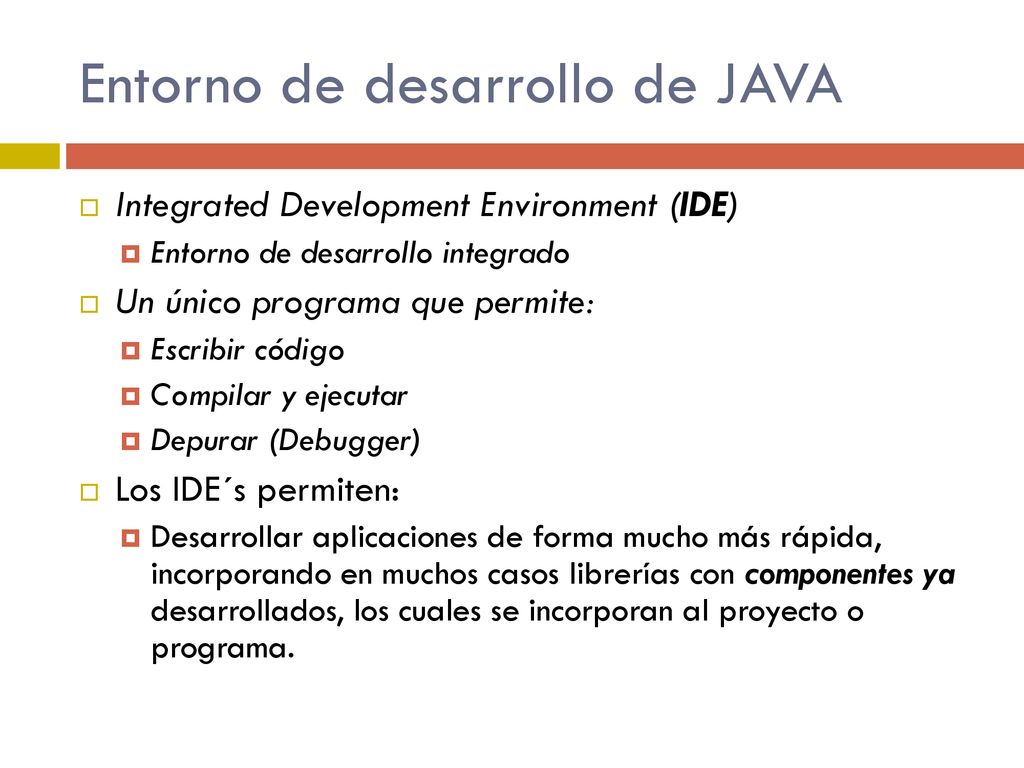 Entorno de desarrollo de JAVA

Integrated Development Environment (IDE)

Entorno de desarrollo integrado

Un único programa que permite:

Escribir código

Compilar y ejecutar

Depurar (Debugger)

Los IDE´s permiten:

Desarrollar aplicaciones de forma mucho más rápida, incorporando en muchos casos librerías con componentes ya desarrollados, los cuales se incorporan al proyecto o programa.